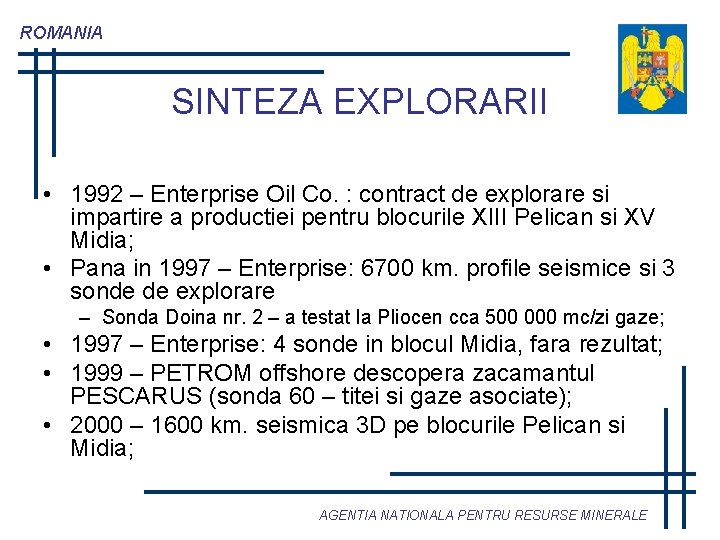 ROMANIA

SINTEZA EXPLORARII

• 1992 – Enterprise Oil Co. : contract de explorare si impartire a productiei pentru blocurile XIII Pelican si XV Midia;
• Pana in 1997 – Enterprise: 6700 km. profile seismice si 3 sonde de explorare
– Sonda Doina nr. 2 – a testat la Pliocen cca 500 000 mc/zi gaze;
• 1997 – Enterprise: 4 sonde in blocul Midia, fara rezultat;
• 1999 – PETROM offshore descopera zacamantul PESCARUS (sonda 60 – titei si gaze asociate);
• 2000 – 1600 km. seismica 3D pe blocurile Pelican si Midia;

AGENTIA NATIONALA PENTRU RESURSE MINERALE